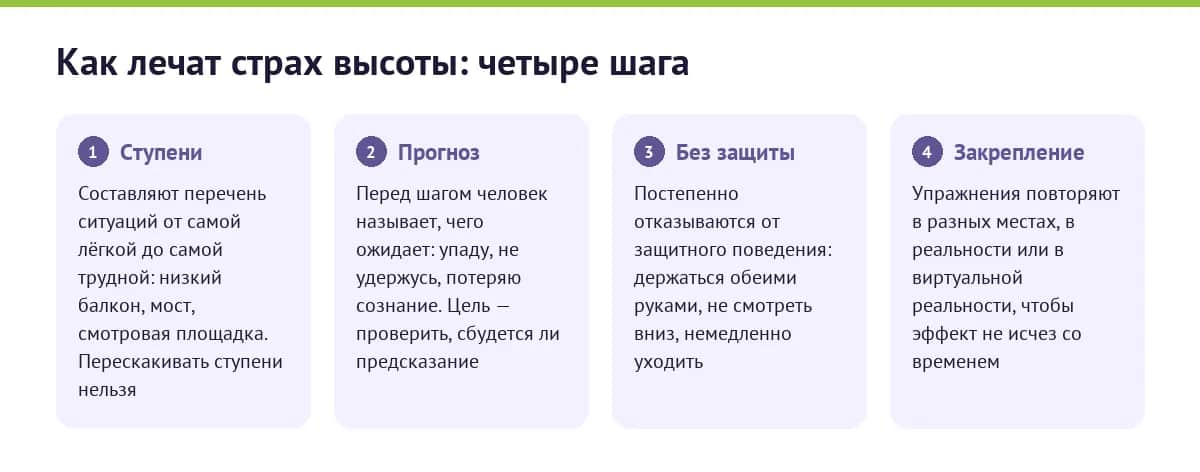 Как лечат страх высоты: четыре шага

1 Ступени

Составляют перечень ситуаций от самой лёгкой до самой трудной: низкий балкон, мост, смотровая площадка. Перескакивать ступени нельзя

2 Прогноз

Перед шагом человек называет, чего ожидает: упаду, не удержусь, потеряю сознание. Цель — проверить, сбудется ли предсказание

3 Без защиты

Постепенно отказываются от защитного поведения: держаться обеими руками, не смотреть вниз, немедленно уходить

4 Закрепление

Упражнения повторяют в разных местах, в реальности или в виртуальной реальности, чтобы эффект не исчез со временем